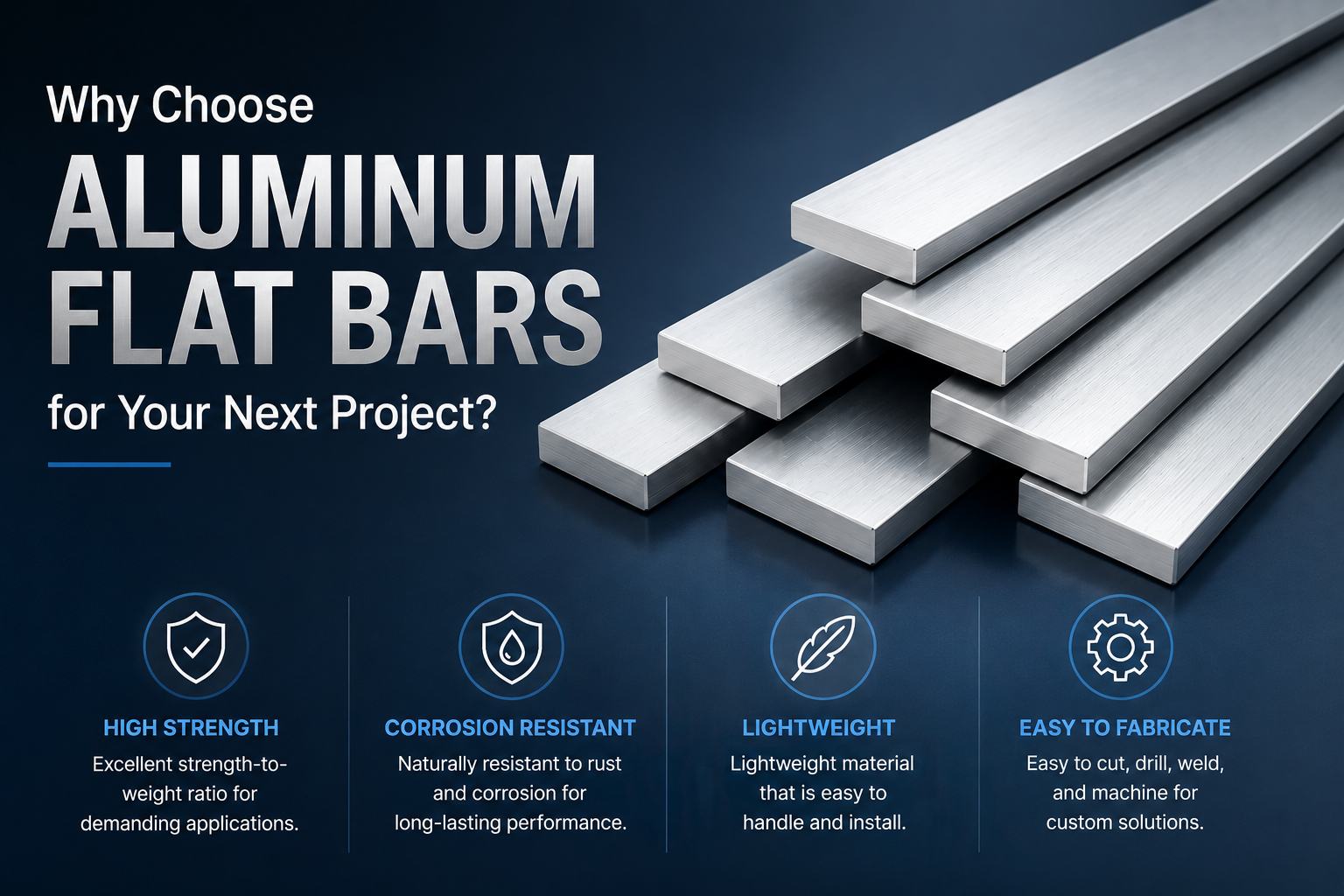 Why Choose
ALUMINUM FLAT BARS
for Your Next Project?

HIGH STRENGTH
Excellent strength-to-weight ratio for demanding applications.

CORROSION RESISTANT
Naturally resistant to rust and corrosion for long-lasting performance.

LIGHTWEIGHT
Lightweight material that is easy to handle and install.

EASY TO FABRICATE
Easy to cut, drill, weld, and machine for custom solutions.